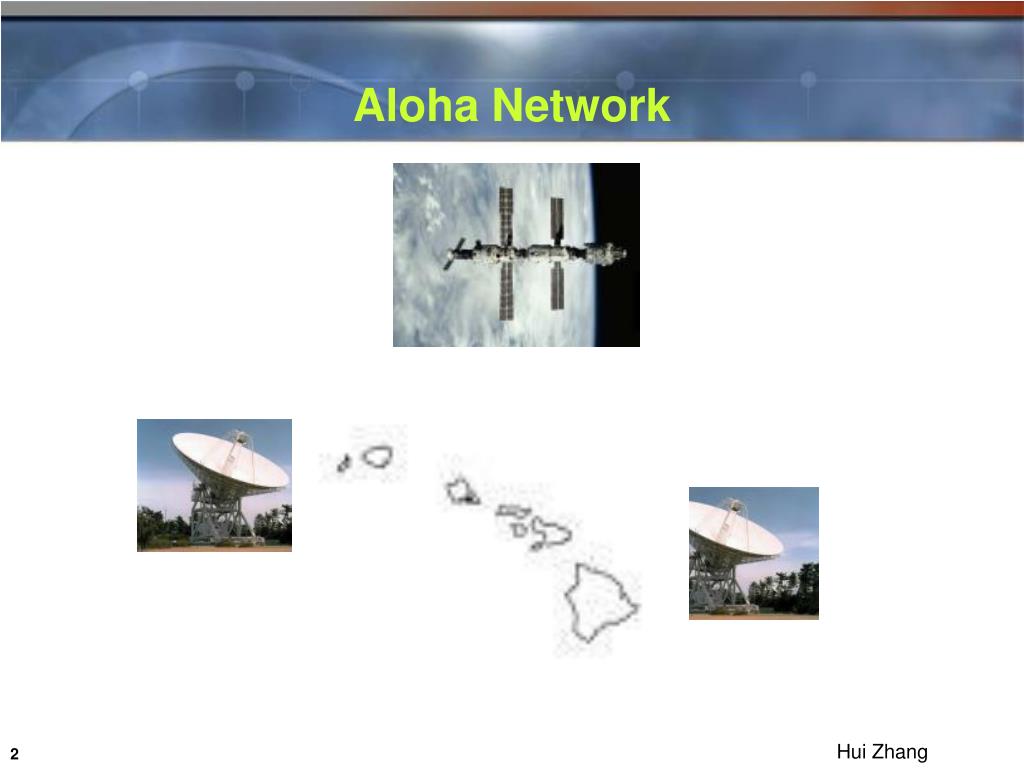 Aloha Network

2

Hui Zhang